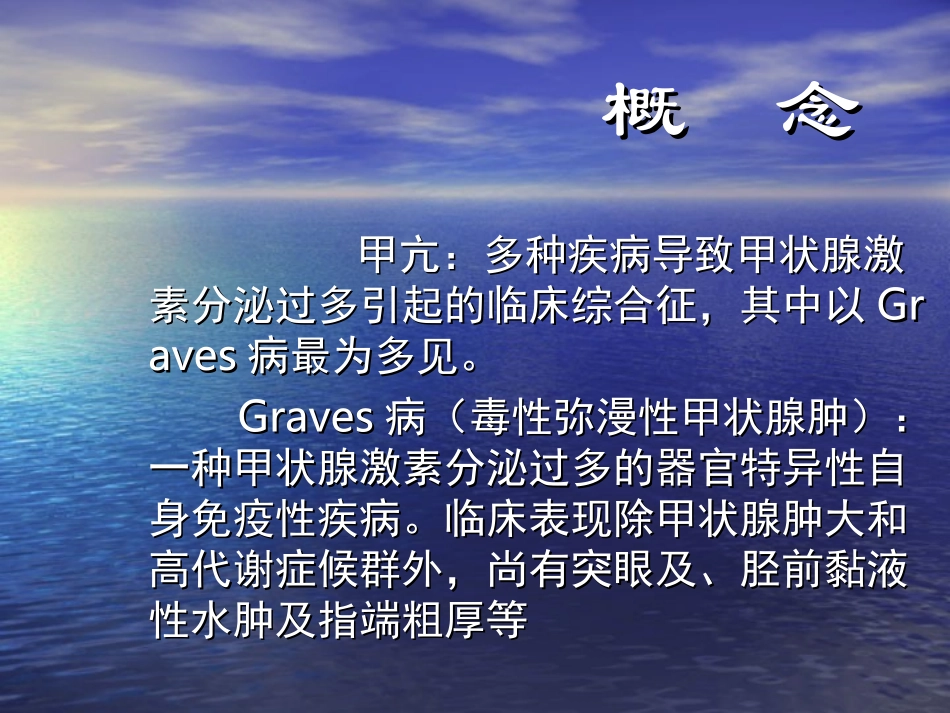 概　念

甲亢：多种疾病导致甲状腺激素分泌过多引起的临床综合征，其中以 Graves 病最为多见。

Graves 病（毒性弥漫性甲状腺肿）：一种甲状腺激素分泌过多的器官特异性自身免疫性疾病。临床表现除甲状腺肿大和高代谢症候群外，尚有突眼及、胫前黏液性水肿及指端粗厚等